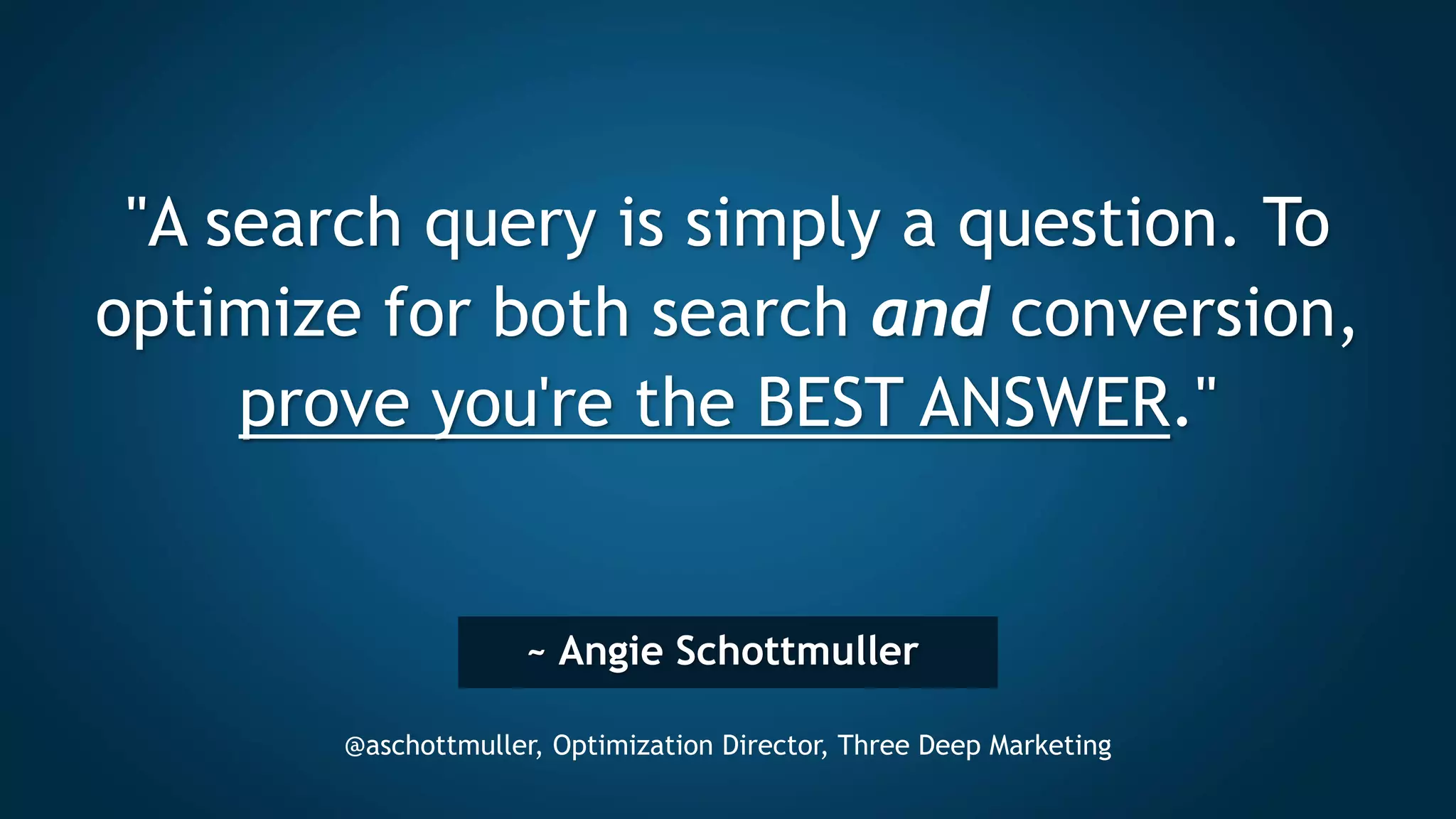 "A search query is simply a question. To optimize for both search and conversion, prove you're the BEST ANSWER."

~ Angie Schottmuller

@aschottmuller, Optimization Director, Three Deep Marketing